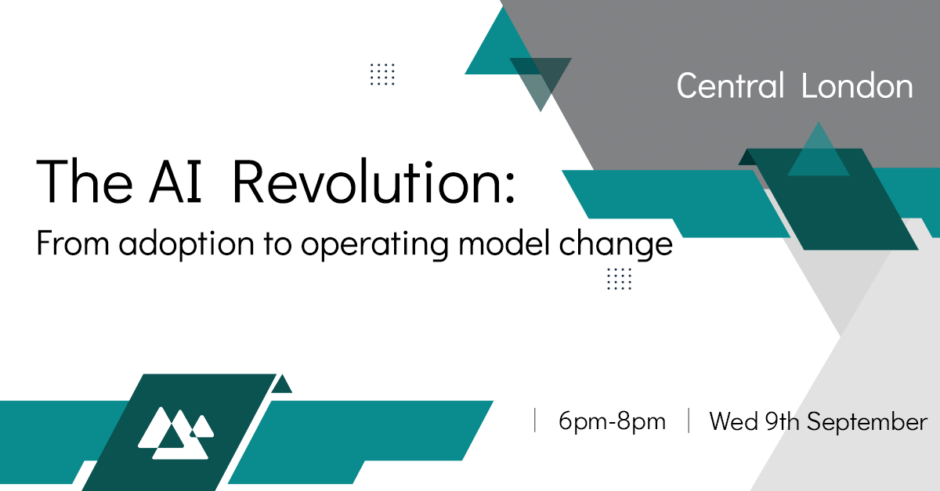 Central London

The AI Revolution:
From adoption to operating model change

| 6pm-8pm | Wed 9th September